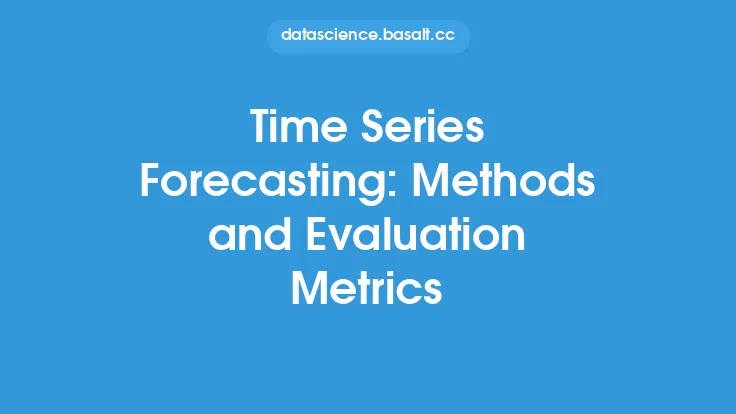 datascience.basalt.cc

Time Series Forecasting: Methods and Evaluation Metrics